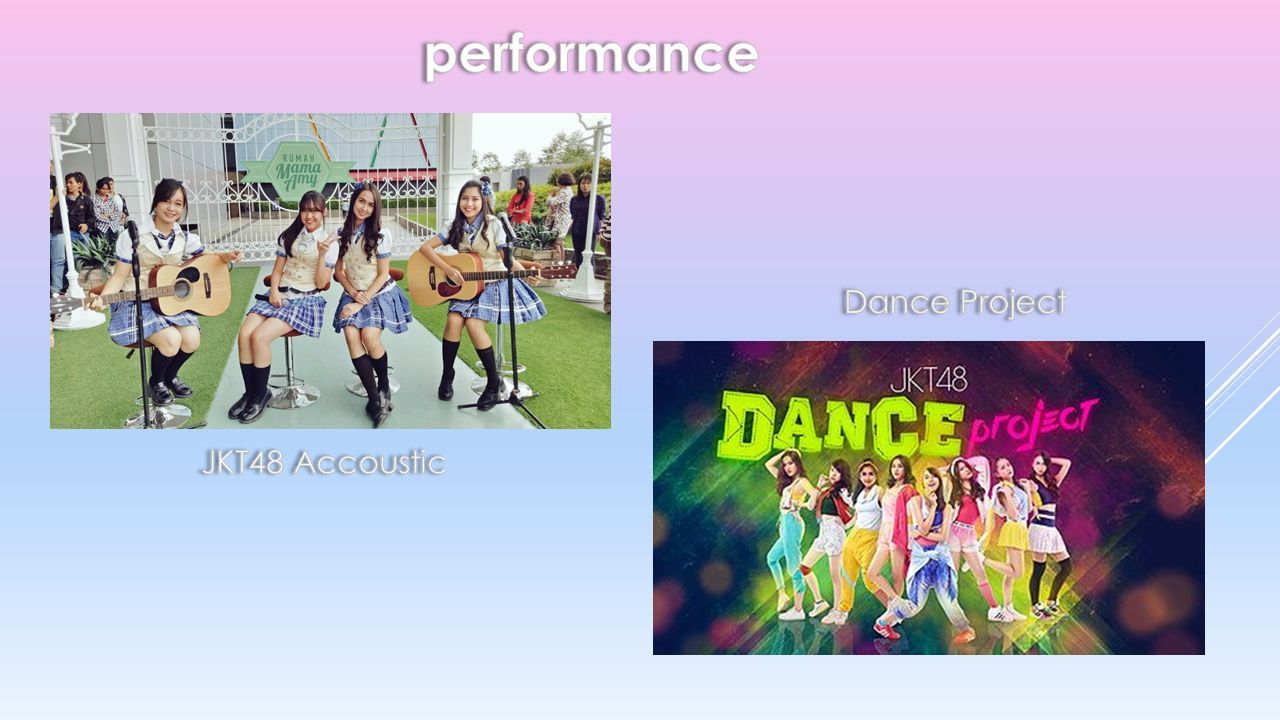 performance

RUMAH Mama Amy

JKT48 Accoustic

Dance Project

JKT48 DANCE project